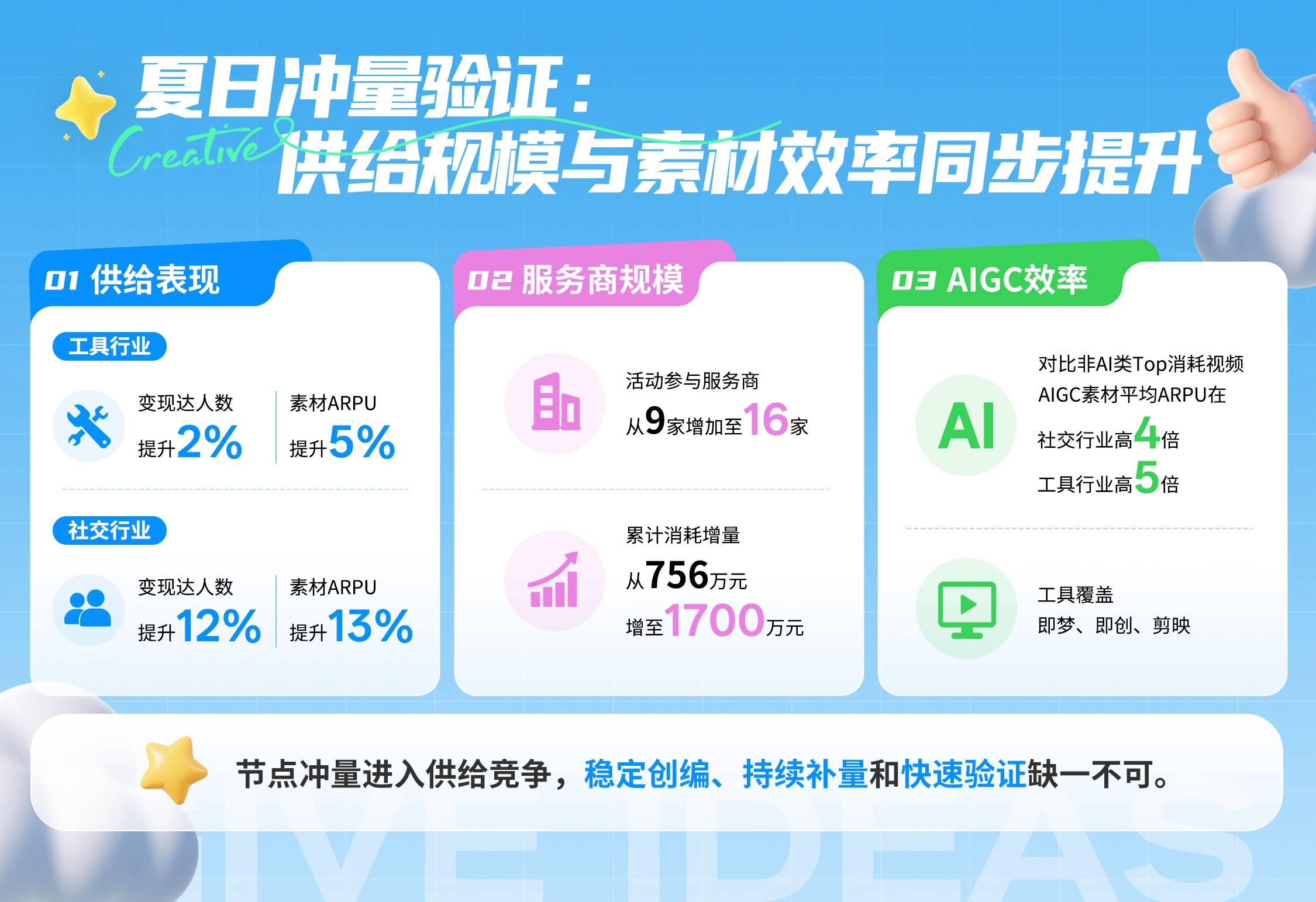 夏日冲量验证：
Creative
供给规模与素材效率同步提升

01 供给表现

工具行业

变现达人数
提升2%

素材ARPU
提升5%

社交行业

变现达人数
提升12%

素材ARPU
提升13%

02 服务商规模

活动参与服务商
从9家增加至16家

累计消耗增量
从756万元
增至1700万元

03 AIGC效率

AI

对比非AI类Top消耗视频
AIGC素材平均ARPU在
社交行业高4倍
工具行业高5倍

工具覆盖
即梦、即创、剪映

节点冲量进入供给竞争，稳定创编、持续补量和快速验证缺一不可。

IVE IDEAS